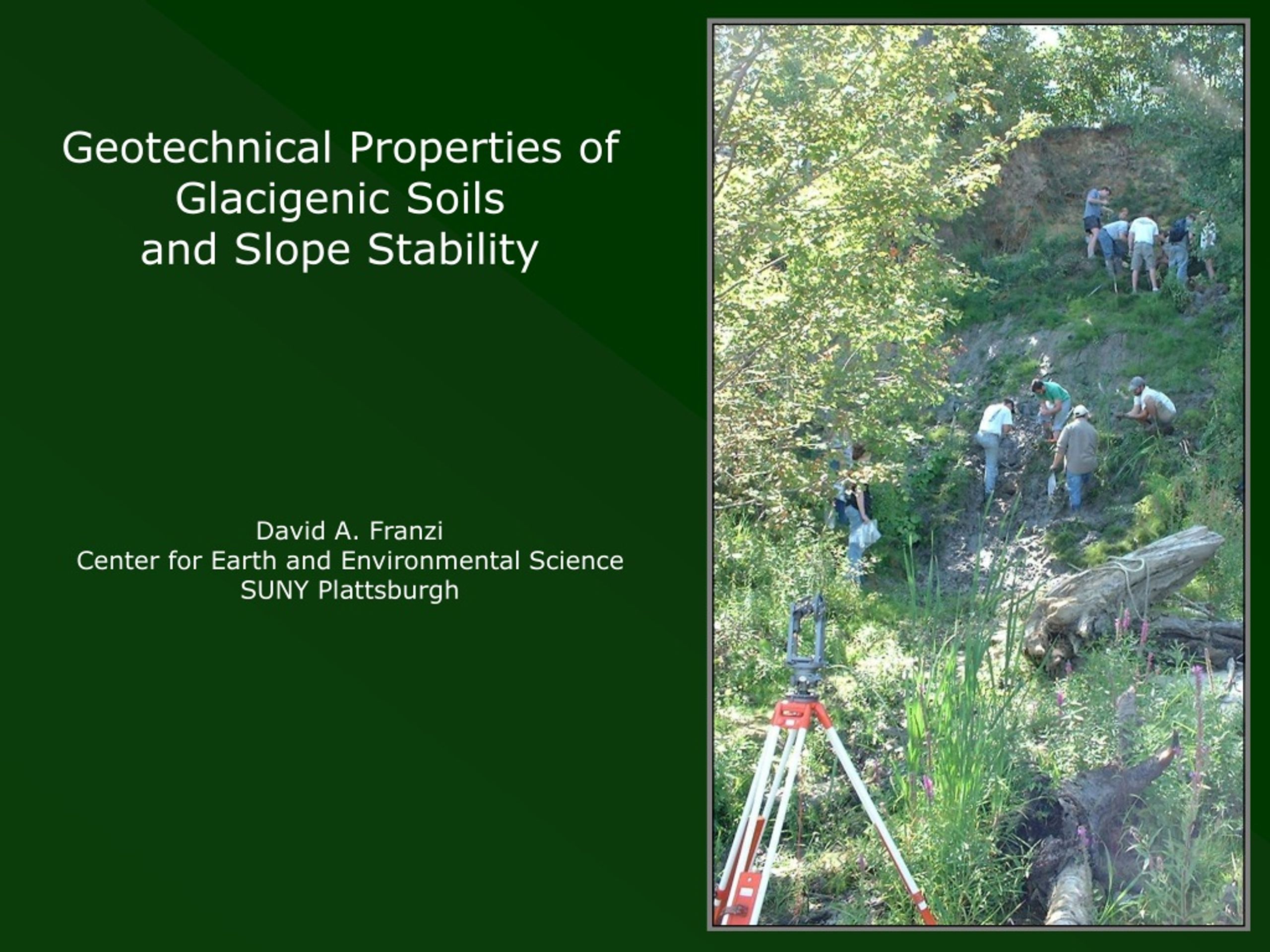 Geotechnical Properties of Glacigenic Soils and Slope Stability

David A. Franzi
Center for Earth and Environmental Science
SUNY Plattsburgh